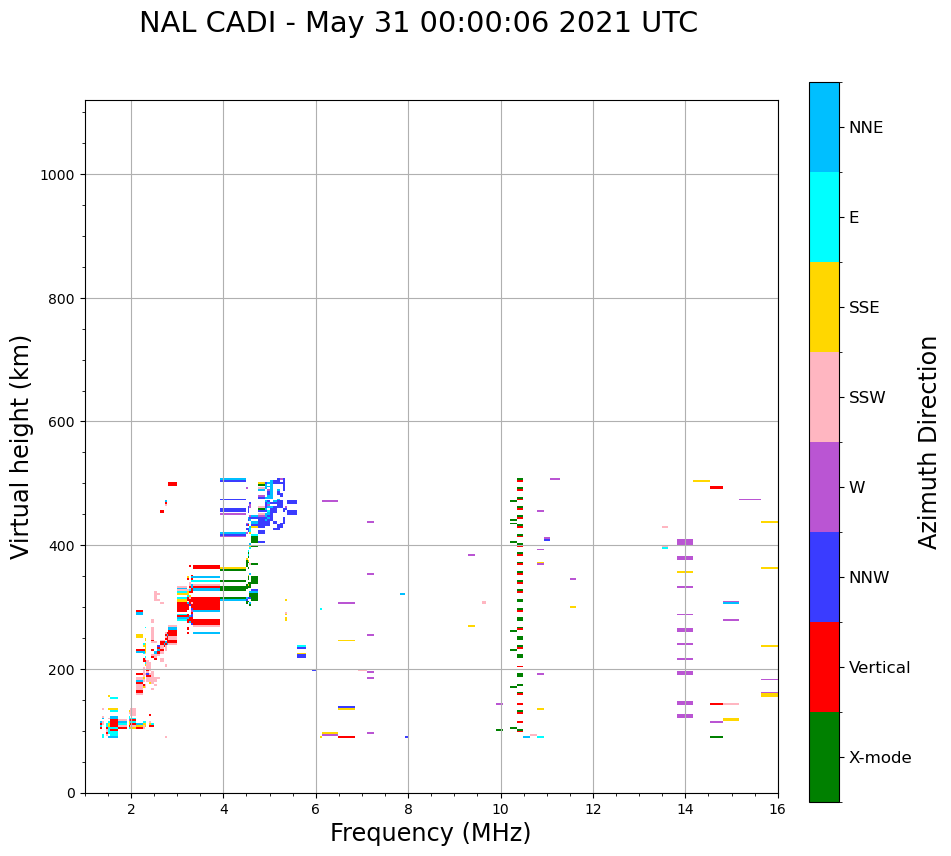 NAL CADI - May 31 00:00:06 2021 UTC

Virtual height (km)

1000
800
600
400
200
0

2
4
6
8
10
12
14
16

Frequency (MHz)

NNE
E
SSE
SSW
W
NNW
Vertical
X-mode

Azimuth Direction